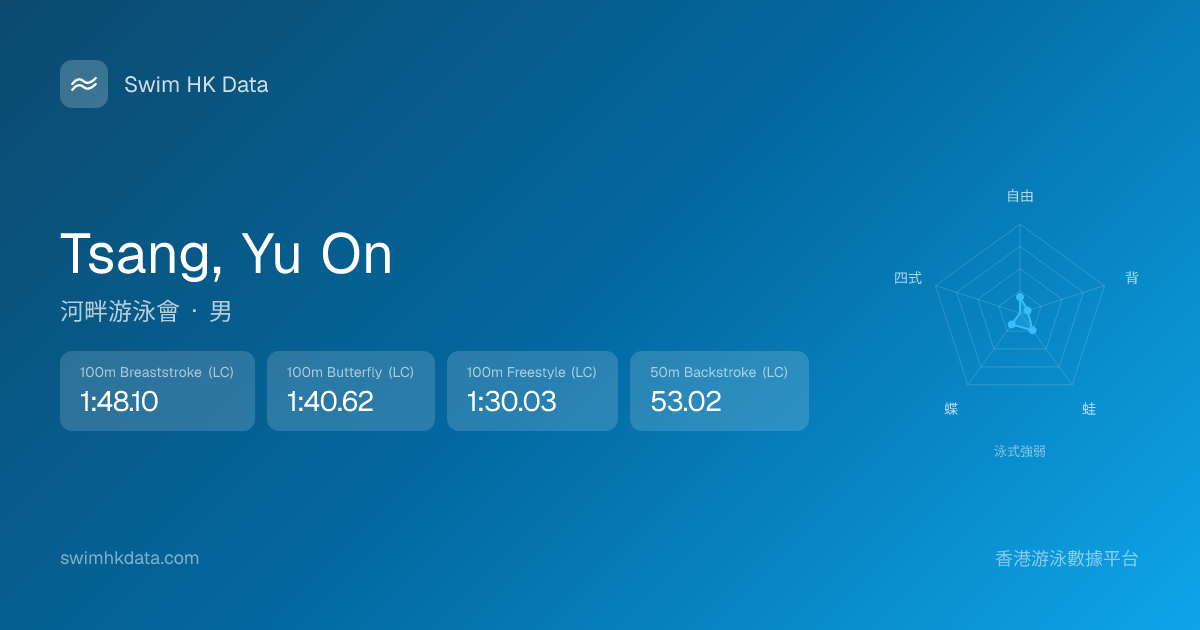 Swim HK Data

Tsang, Yu On

河畔游泳會 · 男

100m Breaststroke (LC)
1:48.10

100m Butterfly (LC)
1:40.62

100m Freestyle (LC)
1:30.03

50m Backstroke (LC)
53.02

自由
背
蛙
蝶
四式
泳式強弱

swimhkdata.com

香港游泳數據平台